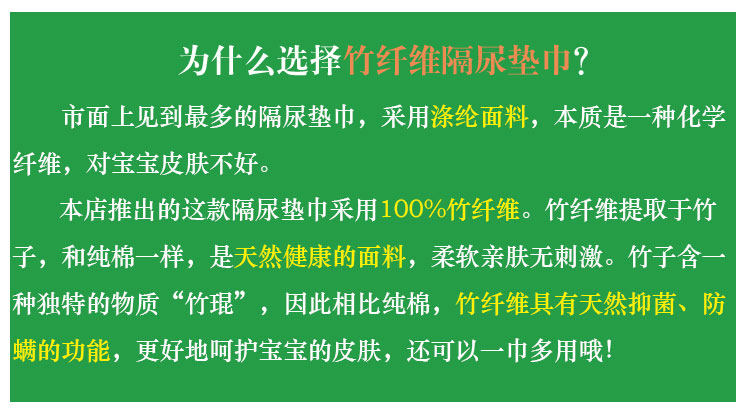 为什么选择竹纤维隔尿垫巾?

市面上见到最多的隔尿垫巾，采用涤纶面料，本质是一种化学纤维，对宝宝皮肤不好。

本店推出的这款隔尿垫巾采用100%竹纤维。竹纤维提取于竹子，和纯棉一样，是天然健康的面料，柔软亲肤无刺激。竹子含一种独特的物质“竹琨”，因此相比纯棉，竹纤维具有天然抑菌、防螨的功能，更好地呵护宝宝的皮肤，还可以一巾多用哦!